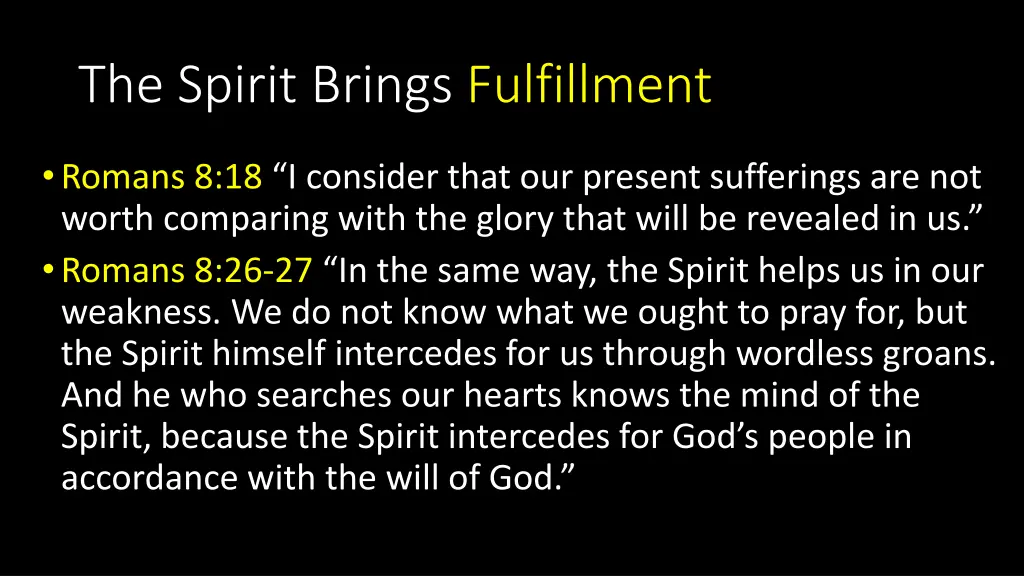 The Spirit Brings Fulfillment

• Romans 8:18 “I consider that our present sufferings are not worth comparing with the glory that will be revealed in us.”
• Romans 8:26-27 “In the same way, the Spirit helps us in our weakness. We do not know what we ought to pray for, but the Spirit himself intercedes for us through wordless groans. And he who searches our hearts knows the mind of the Spirit, because the Spirit intercedes for God’s people in accordance with the will of God.”